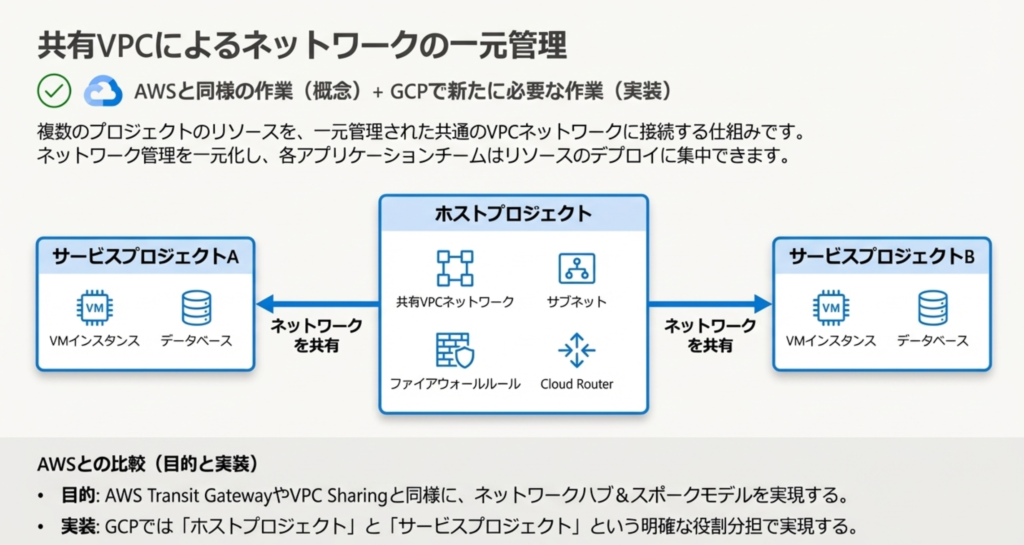 共有VPCによるネットワークの一元管理

AWSと同様の作業（概念）+ GCPで新たに必要な作業（実装）

複数のプロジェクトのリソースを、一元管理された共通のVPCネットワークに接続する仕組みです。
ネットワーク管理を一元化し、各アプリケーションチームはリソースのデプロイに集中できます。

サービスプロジェクトA

VM

VMインスタンス

データベース

ネットワークを共有

ホストプロジェクト

共有VPCネットワーク

サブネット

ファイアウォールルール

Cloud Router

ネットワークを共有

サービスプロジェクトB

VM

VMインスタンス

データベース

AWSとの比較（目的と実装）

• 目的: AWS Transit GatewayやVPC Sharingと同様に、ネットワークハブ＆スポークモデルを実現する。
• 実装: GCPでは「ホストプロジェクト」と「サービスプロジェクト」という明確な役割分担で実現する。